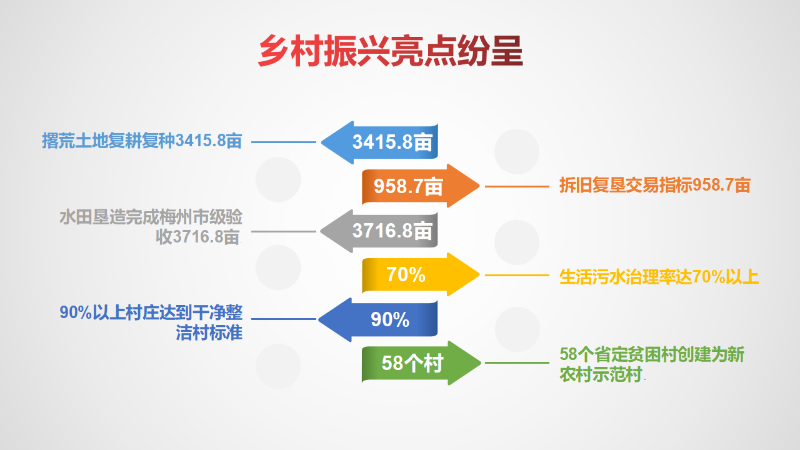 乡村振兴亮点纷呈

撂荒土地复耕复种3415.8亩

3415.8亩

958.7亩

拆旧复垦交易指标958.7亩

水田垦造完成梅州市级验收3716.8亩

3716.8亩

70%

生活污水治理率达70%以上

90%以上村庄达到干净整洁村标准

90%

58个村

58个省定贫困村创建为新农村示范村